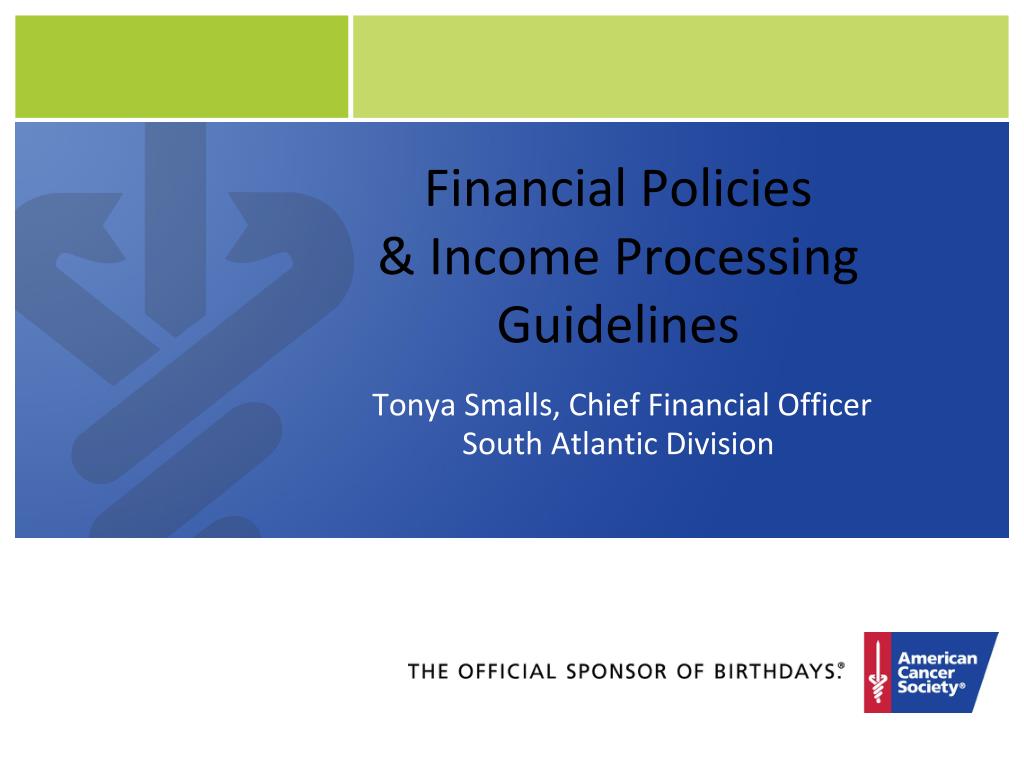 Financial Policies
& Income Processing
Guidelines

Tonya Smalls, Chief Financial Officer
South Atlantic Division

THE OFFICIAL SPONSOR OF BIRTHDAYS.®

American Cancer Society®